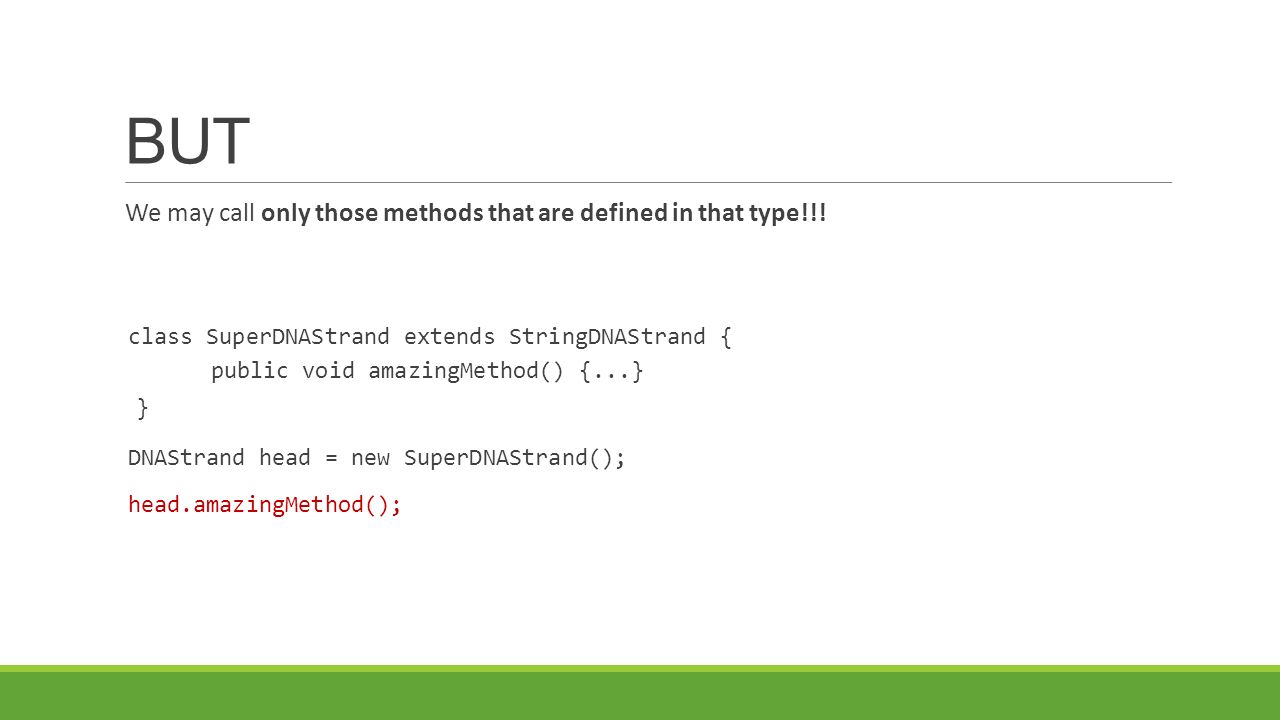 BUT

We may call only those methods that are defined in that type!!!

class SuperDNAStrand extends StringDNAStrand {
public void amazingMethod() {...}
}

DNAStrand head = new SuperDNAStrand();

head.amazingMethod();